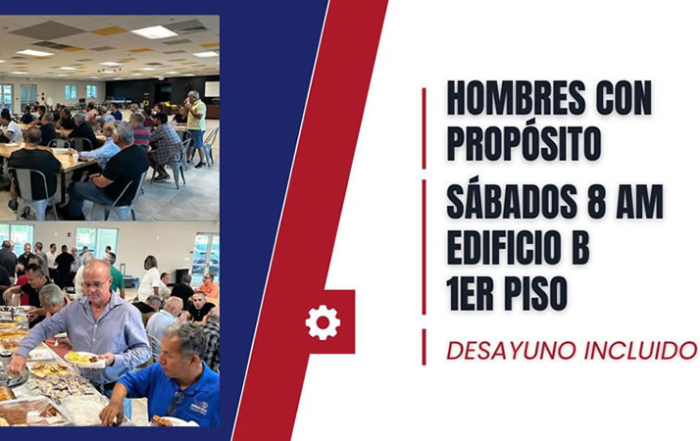 HOMBRES CON PROPÓSITO

SÁBADOS 8 AM
EDIFICIO B
1ER PISO

DESAYUNO INCLUIDO